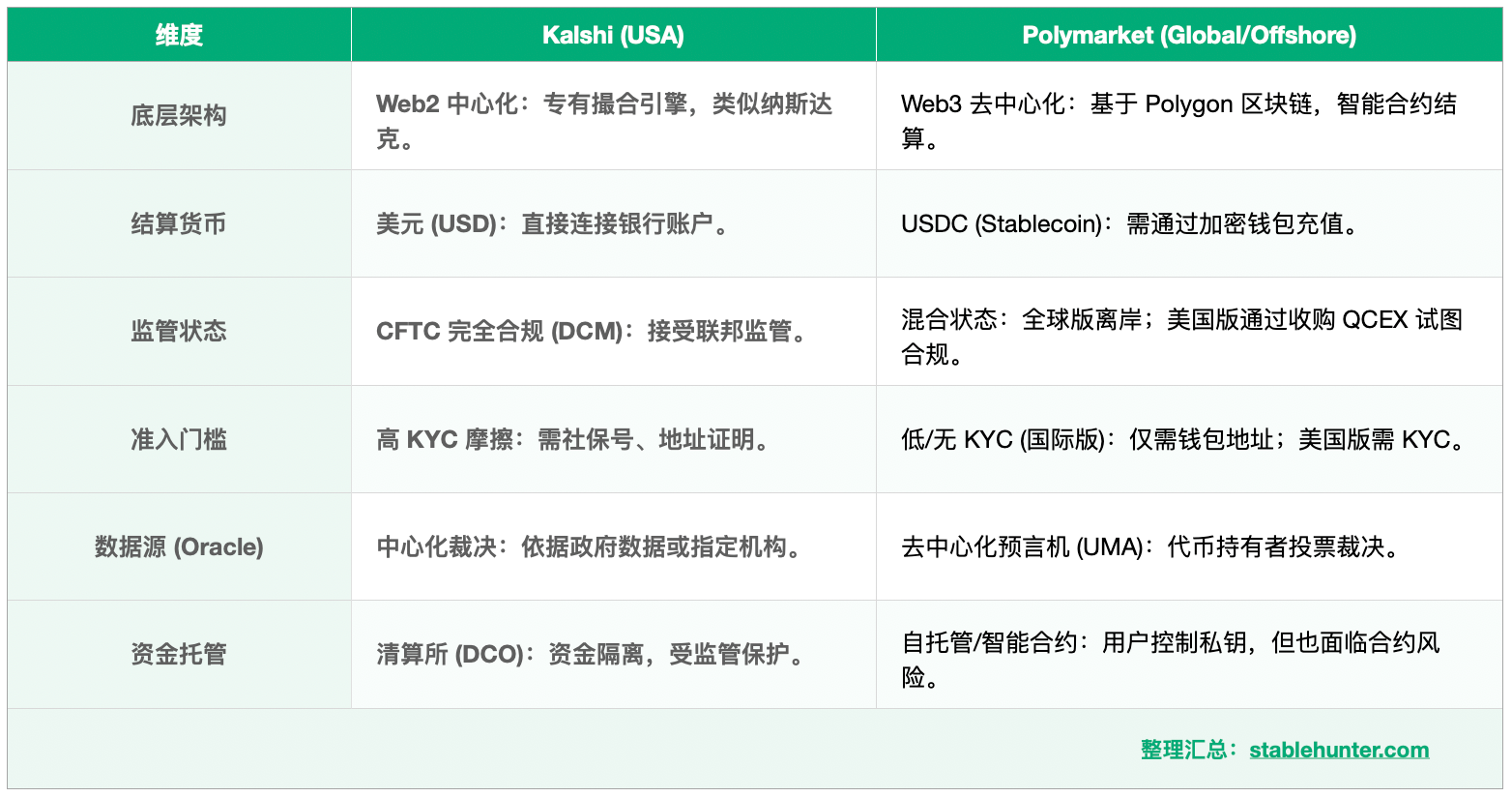 | 维度 | Kalshi (USA) | Polymarket (Global/Offshore) |
|---|---|---|
| 底层架构 | Web2 中心化：专有撮合引擎，类似纳斯达克。 | Web3 去中心化：基于 Polygon 区块链，智能合约结算。 |
| 结算货币 | 美元 (USD)：直接连接银行账户。 | USDC (Stablecoin)：需通过加密钱包充值。 |
| 监管状态 | CFTC 完全合规 (DCM)：接受联邦监管。 | 混合状态：全球版离岸；美国版通过收购 QCEX 试图合规。 |
| 准入门槛 | 高 KYC 摩擦：需社保号、地址证明。 | 低/无 KYC (国际版)：仅需钱包地址；美国版需 KYC。 |
| 数据源 (Oracle) | 中心化裁决：依据政府数据或指定机构。 | 去中心化预言机 (UMA)：代币持有者投票裁决。 |
| 资金托管 | 清算所 (DCO)：资金隔离，受监管保护。 | 自托管/智能合约：用户控制私钥，但也面临合约风险。 |

整理汇总：stablehunter.com